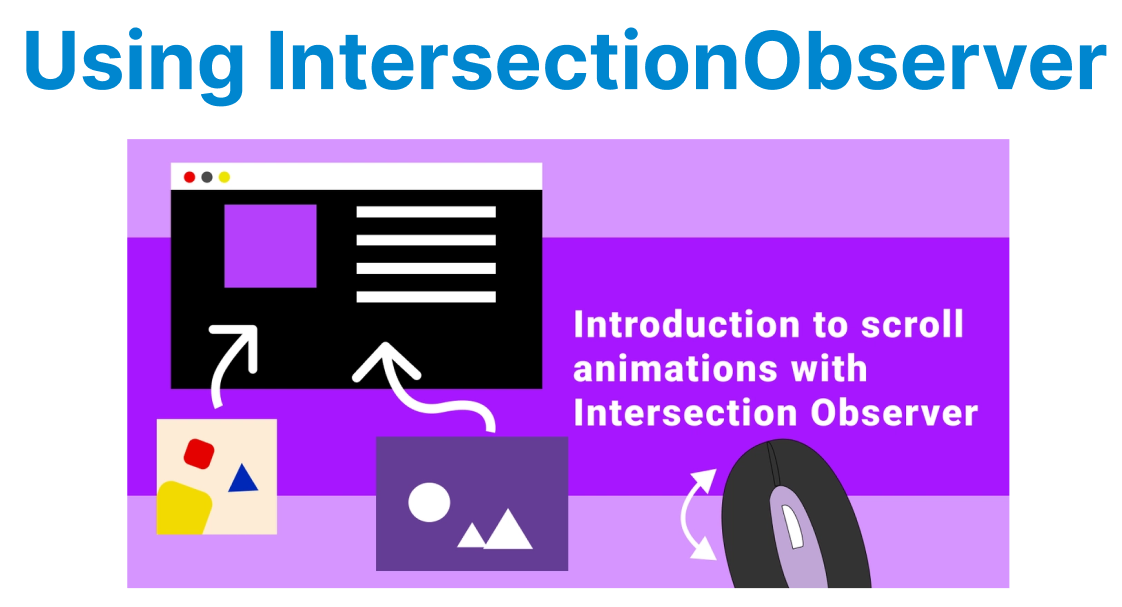 Using IntersectionObserver

Introduction to scroll animations with Intersection Observer